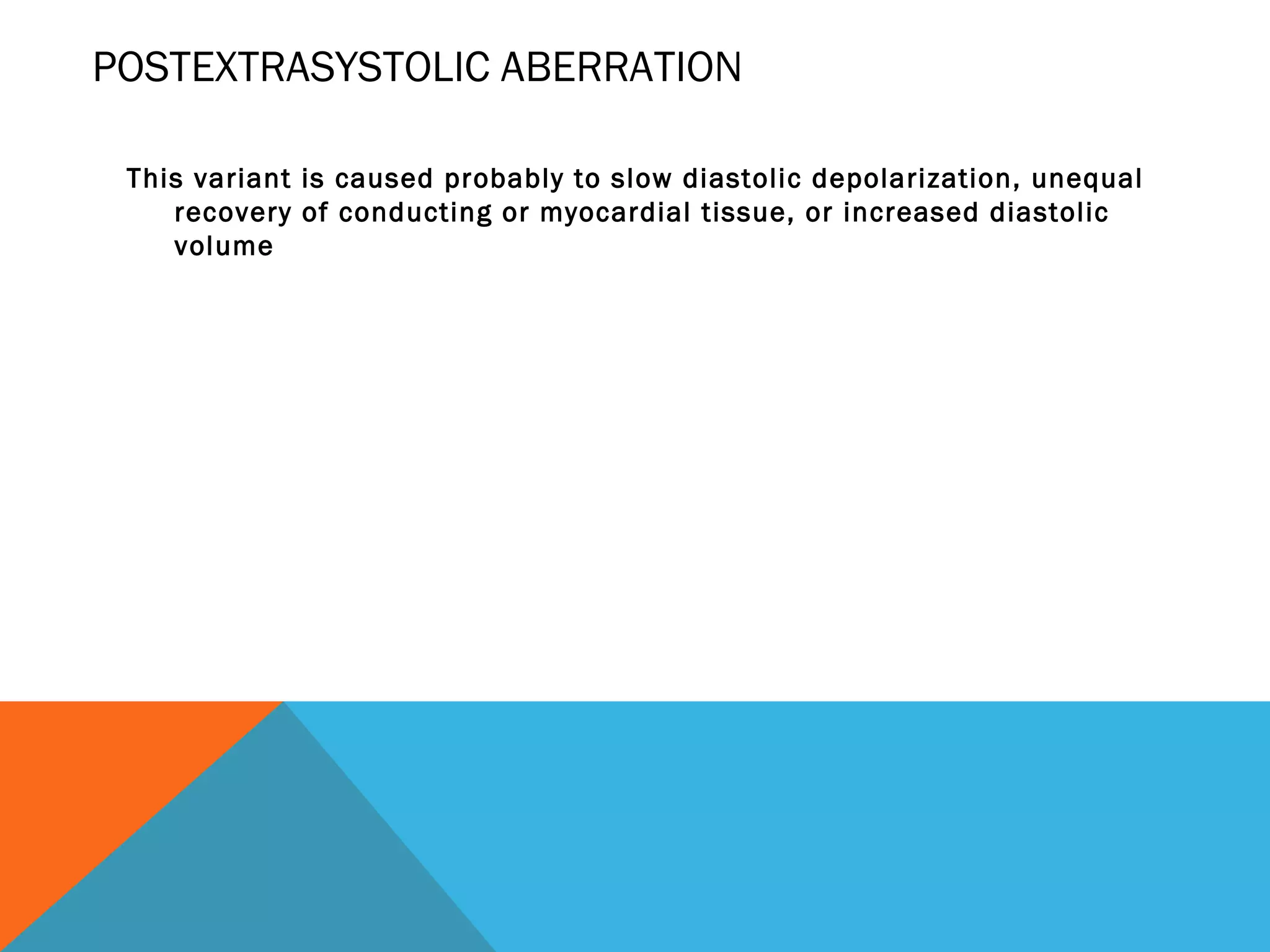 POSTEXTRASYSTOLIC ABERRATION

This variant is caused probably to slow diastolic depolarization, unequal recovery of conducting or myocardial tissue, or increased diastolic volume